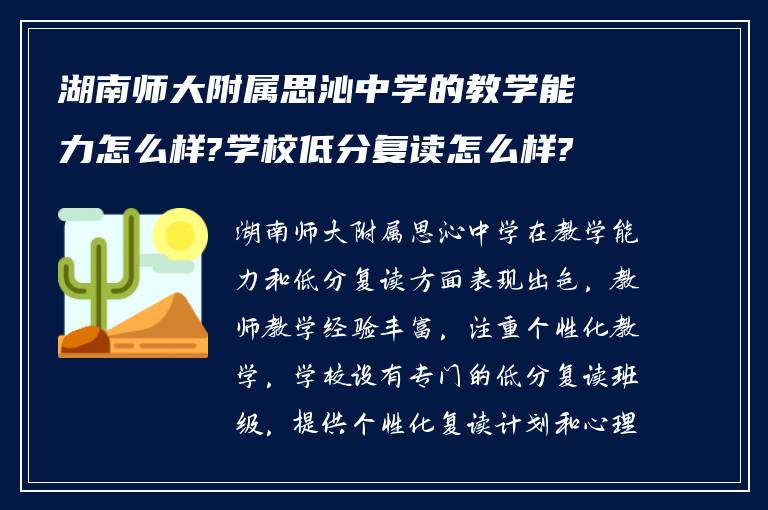 湖南师大附属思沁中学的教学能力怎么样?学校低分复读怎么样?

湖南师大附属思沁中学在教学能力和低分复读方面表现出色，教师教学经验丰富，注重个性化教学，学校设有专门的低分复读班级，提供个性化复读计划和心理